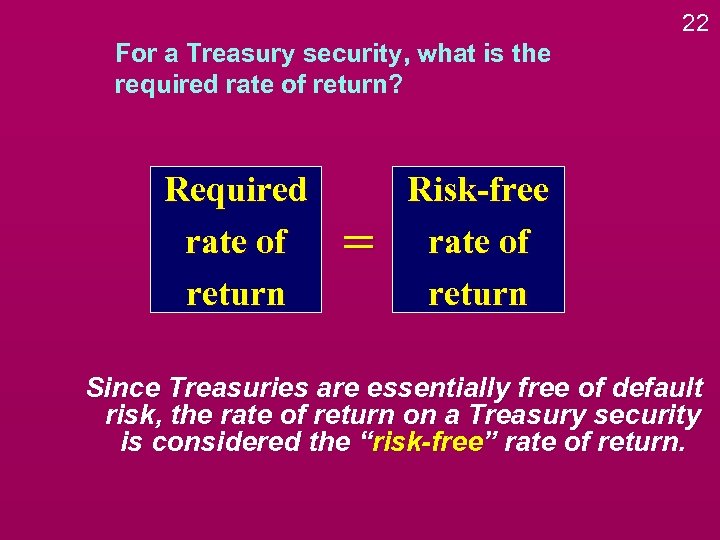 22

For a Treasury security, what is the required rate of return?

Required rate of return = Risk-free rate of return

Since Treasuries are essentially free of default risk, the rate of return on a Treasury security is considered the “risk-free” rate of return.